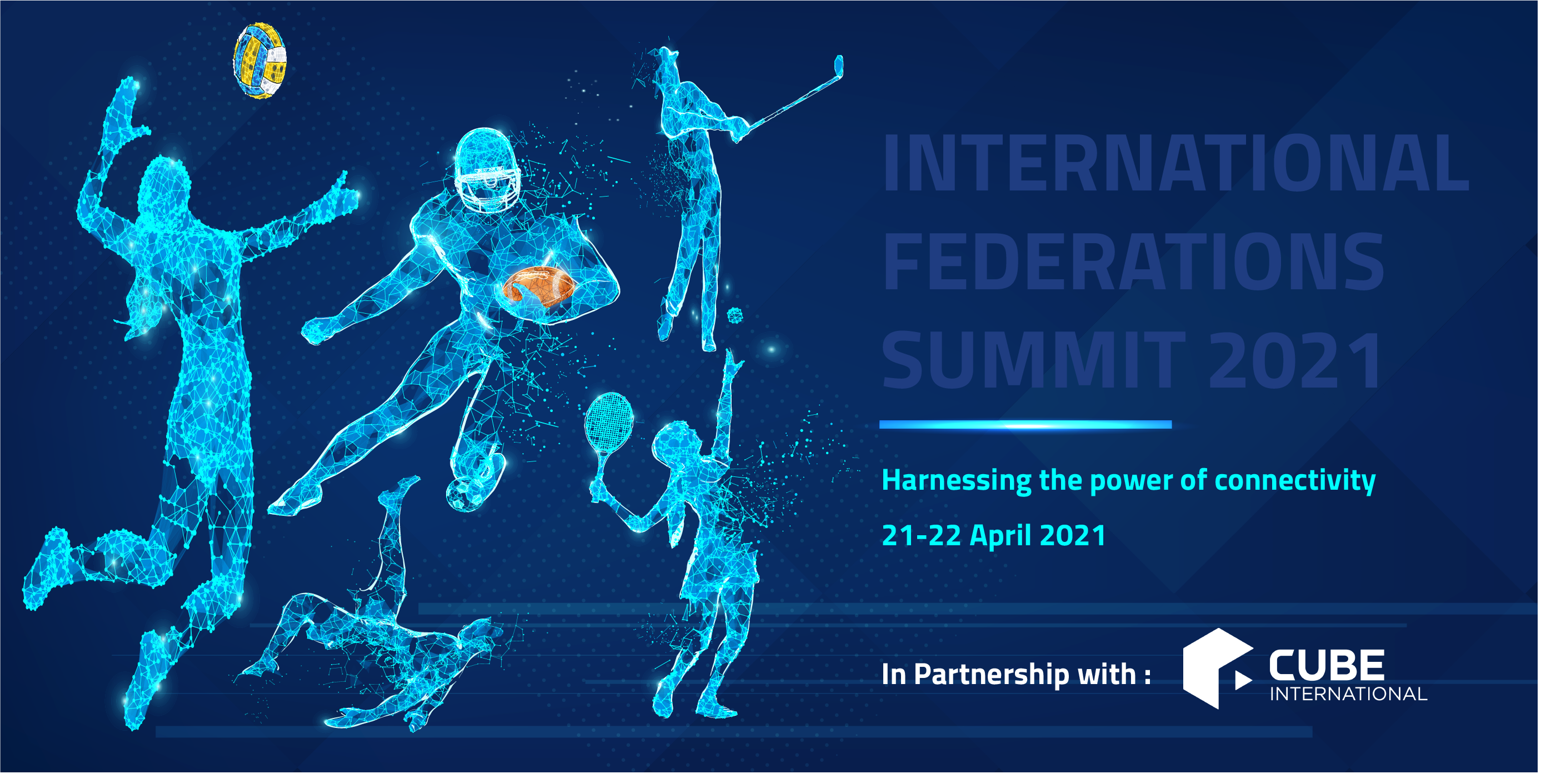 INTERNATIONAL FEDERATIONS SUMMIT 2021

Harnessing the power of connectivity

21-22 April 2021

In Partnership with :

CUBE INTERNATIONAL